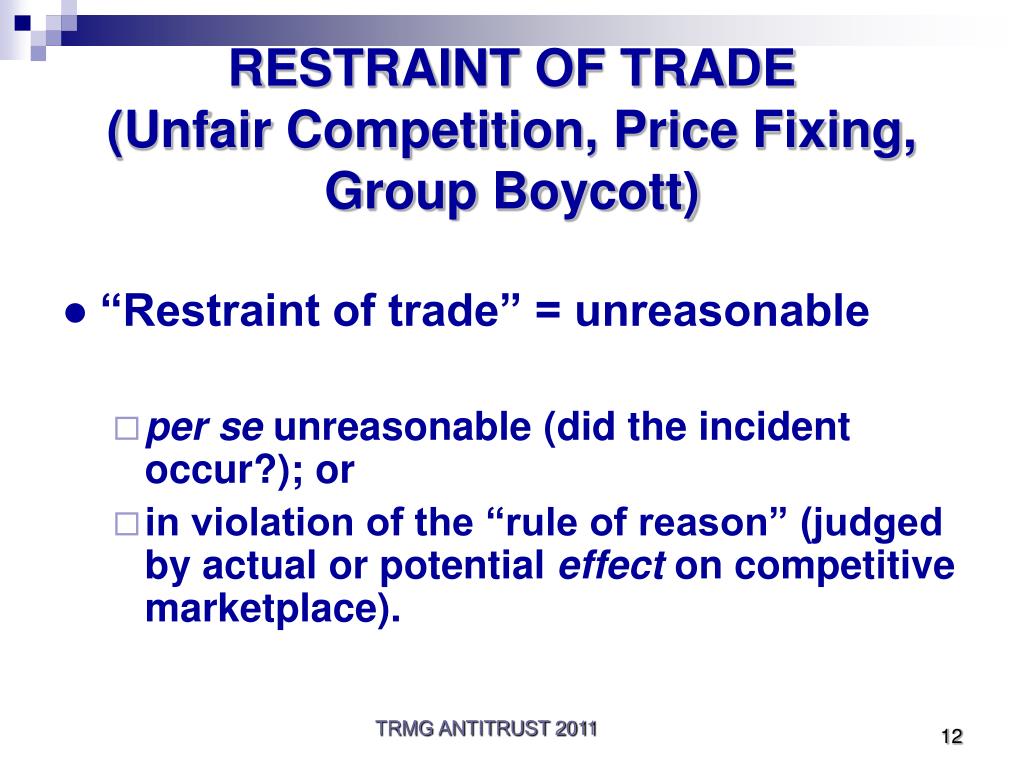 RESTRAINT OF TRADE
(Unfair Competition, Price Fixing, Group Boycott)

● “Restraint of trade” = unreasonable

□ per se unreasonable (did the incident occur?); or

□ in violation of the “rule of reason” (judged by actual or potential effect on competitive marketplace).

TRMG ANTITRUST 2011

12